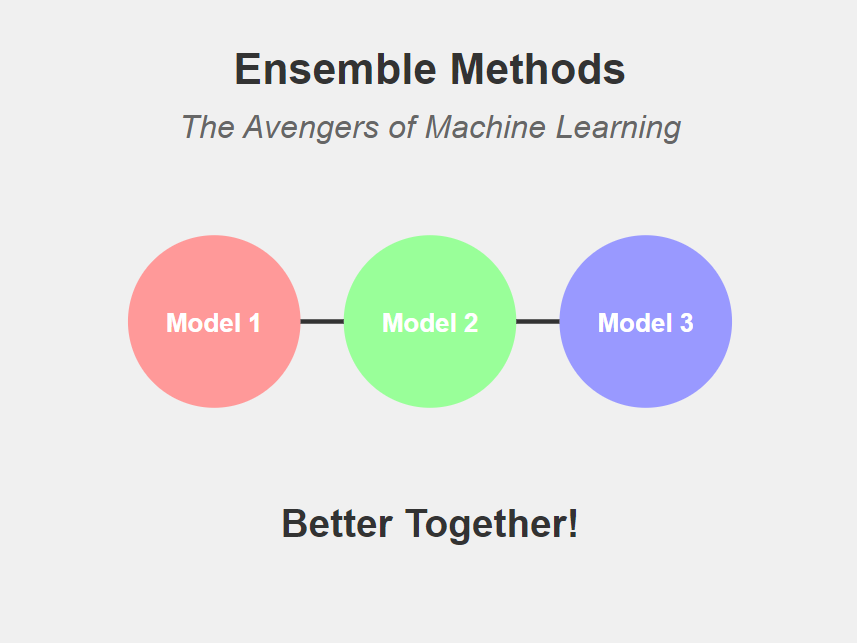 Ensemble Methods

The Avengers of Machine Learning

Model 1

Model 2

Model 3

Better Together!